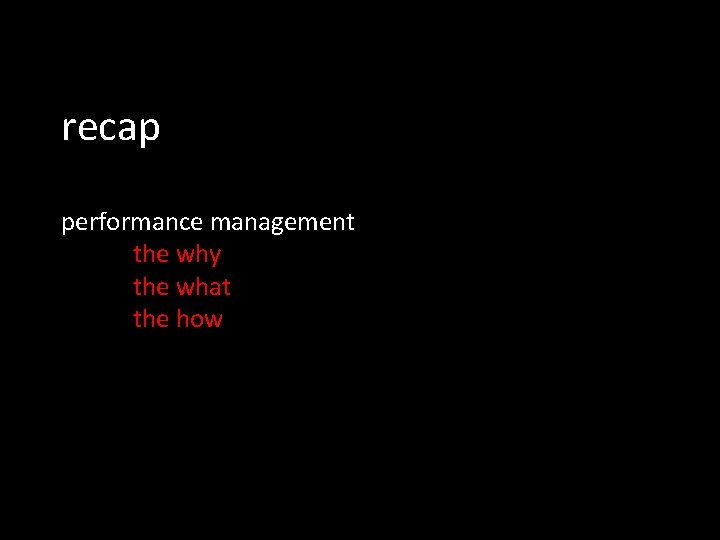 recap

performance management
the why
the what
the how